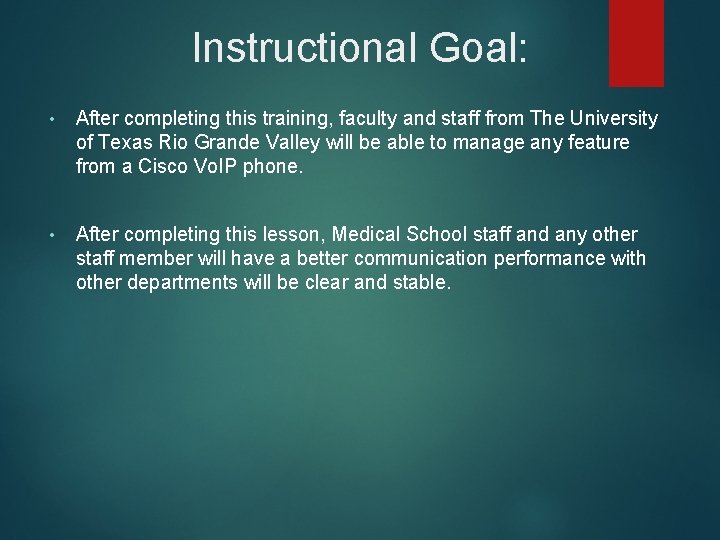 Instructional Goal:

• After completing this training, faculty and staff from The University of Texas Rio Grande Valley will be able to manage any feature from a Cisco VoIP phone.

• After completing this lesson, Medical School staff and any other staff member will have a better communication performance with other departments will be clear and stable.